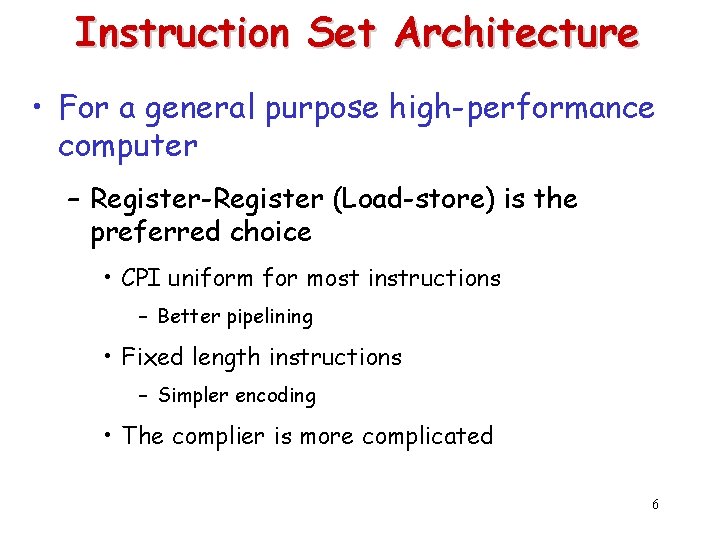 Instruction Set Architecture

• For a general purpose high-performance computer

– Register-Register (Load-store) is the preferred choice

• CPI uniform for most instructions

– Better pipelining

• Fixed length instructions

– Simpler encoding

• The complier is more complicated

6